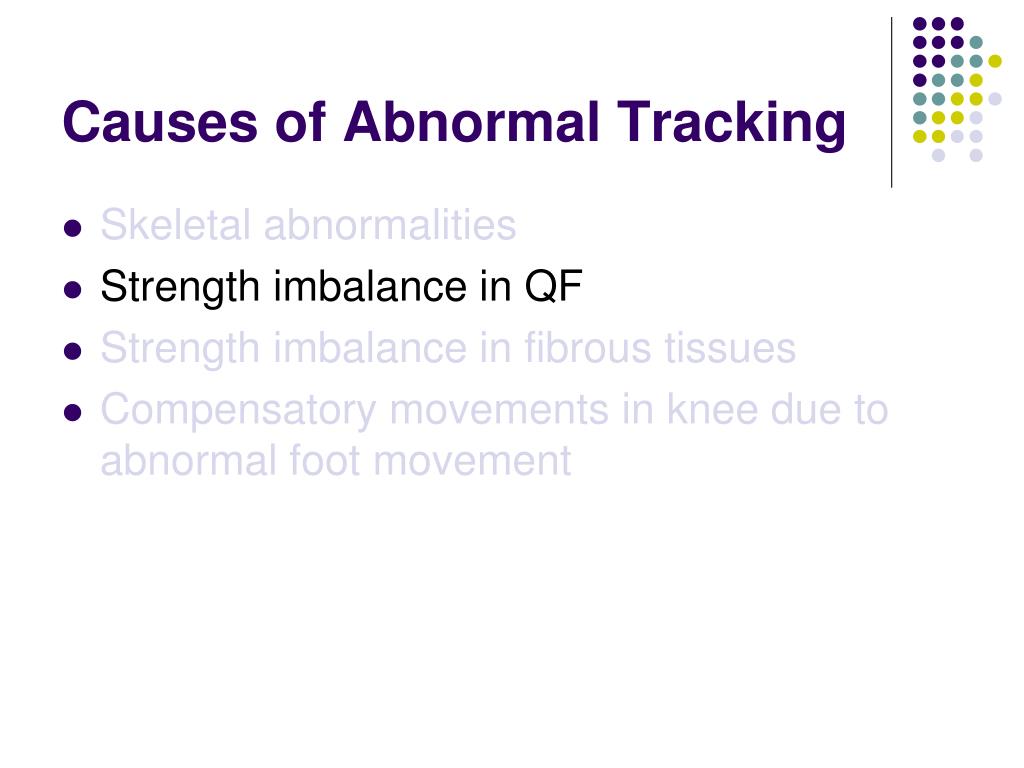 Causes of Abnormal Tracking

- Skeletal abnormalities
- Strength imbalance in QF
- Strength imbalance in fibrous tissues
- Compensatory movements in knee due to abnormal foot movement